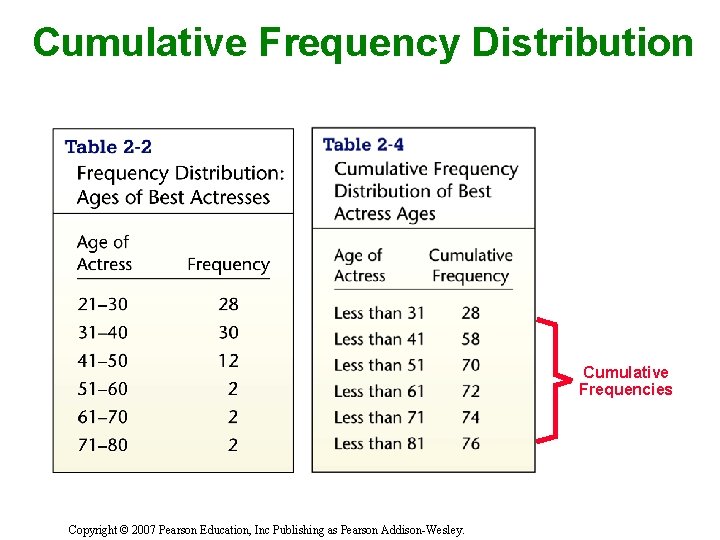 Cumulative Frequency Distribution

Table 2-2
Frequency Distribution: Ages of Best Actresses

| Age of Actress | Frequency |
|---|---|
| 21–30 | 28 |
| 31–40 | 30 |
| 41–50 | 12 |
| 51–60 | 2 |
| 61–70 | 2 |
| 71–80 | 2 |

Table 2-4
Cumulative Frequency Distribution of Best Actress Ages

| Age of Actress | Cumulative Frequency |
|---|---|
| Less than 31 | 28 |
| Less than 41 | 58 |
| Less than 51 | 70 |
| Less than 61 | 72 |
| Less than 71 | 74 |
| Less than 81 | 76 |

Cumulative Frequencies

Copyright © 2007 Pearson Education, Inc Publishing as Pearson Addison-Wesley.